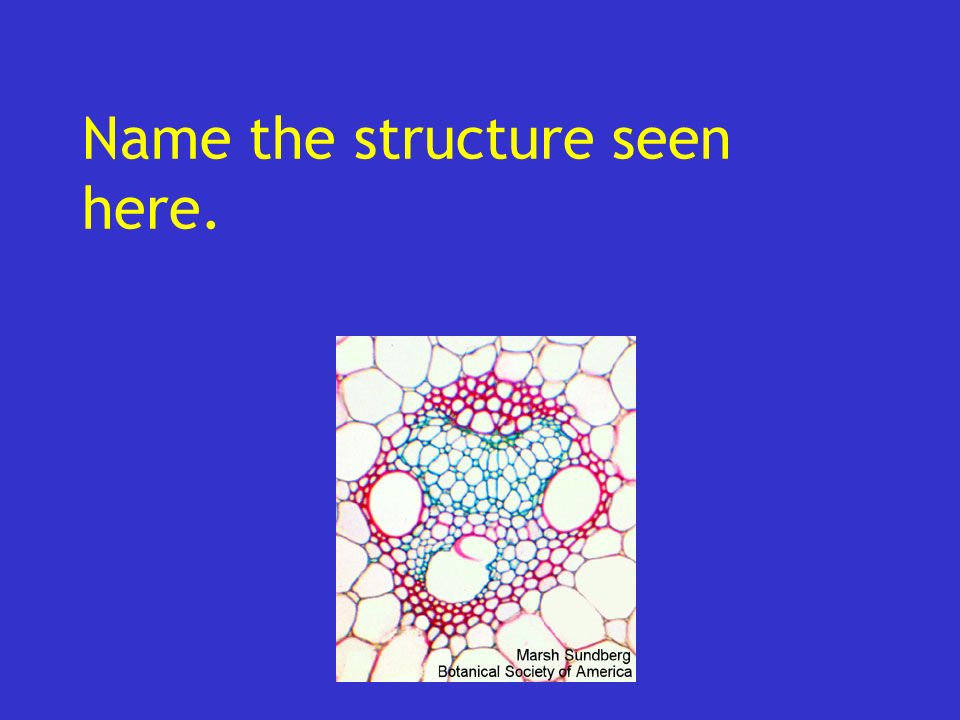 Name the structure seen here.

Marsh Sundberg
Botanical Society of America